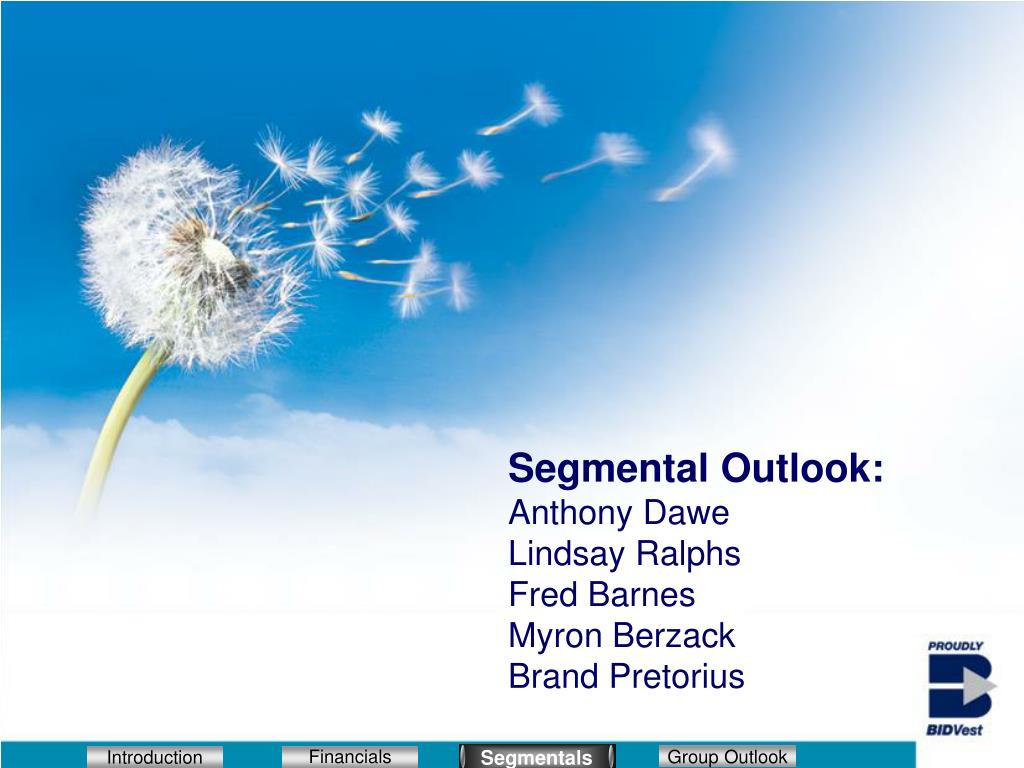 Segmental Outlook:
Anthony Dawe
Lindsay Ralphs
Fred Barnes
Myron Berzack
Brand Pretorius

PROUDLY
BIDVest

Introduction
Financials
Segmentals
Group Outlook